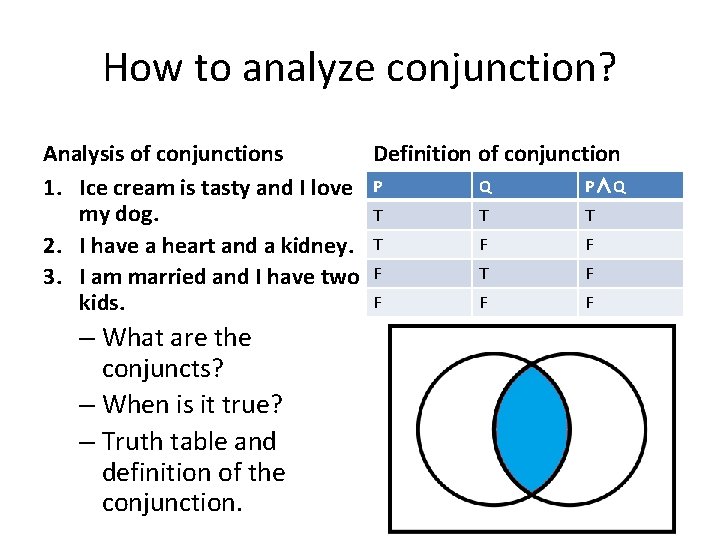 How to analyze conjunction?

Analysis of conjunctions

1. Ice cream is tasty and I love my dog.
2. I have a heart and a kidney.
3. I am married and I have two kids.
   – What are the conjuncts?
   – When is it true?
   – Truth table and definition of the conjunction.

Definition of conjunction

| P | Q | $P \wedge Q$ |
|---|---|---|
| T | T | T |
| T | F | F |
| F | T | F |
| F | F | F |